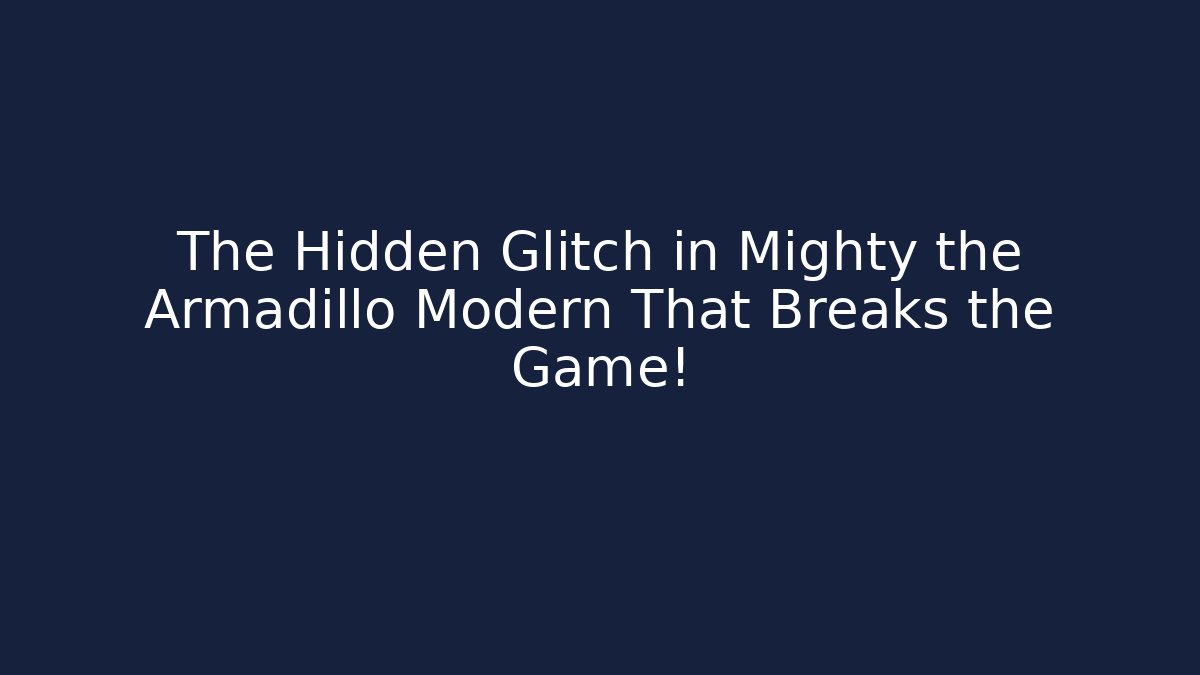 The Hidden Glitch in Mighty the Armadillo Modern That Breaks the Game!